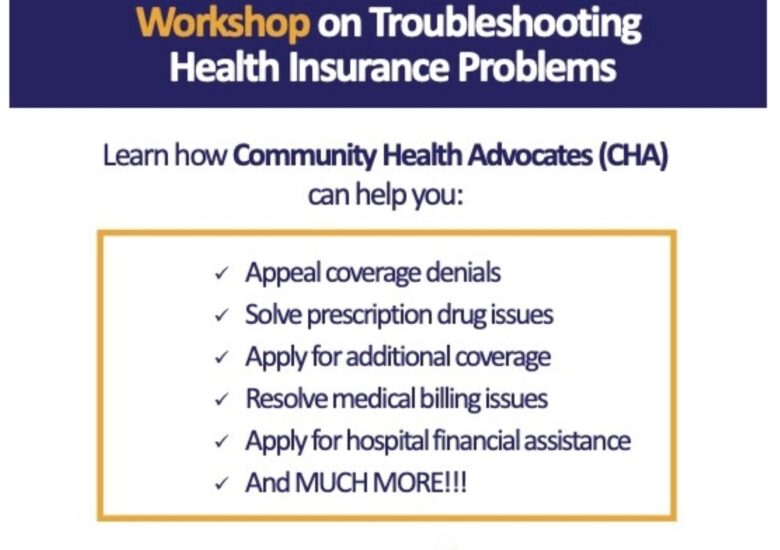 Workshop on Troubleshooting Health Insurance Problems

Learn how Community Health Advocates (CHA) can help you:

✓ Appeal coverage denials
✓ Solve prescription drug issues
✓ Apply for additional coverage
✓ Resolve medical billing issues
✓ Apply for hospital financial assistance
✓ And MUCH MORE!!!